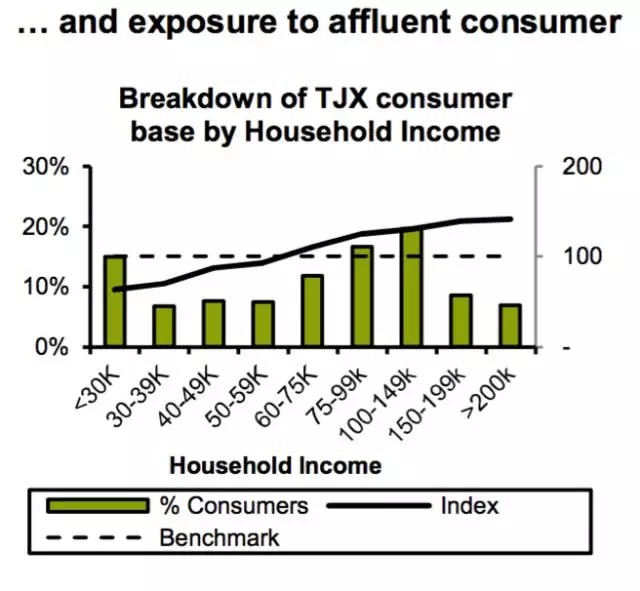 … and exposure to affluent consumer

Breakdown of TJX consumer base by Household Income

30%
20%
10%
0%

200
100
-

<30K
30-39K
40-49K
50-59K
60-75K
75-99k
100-149k
150-199k
>200k

Household Income

% Consumers
Index
Benchmark